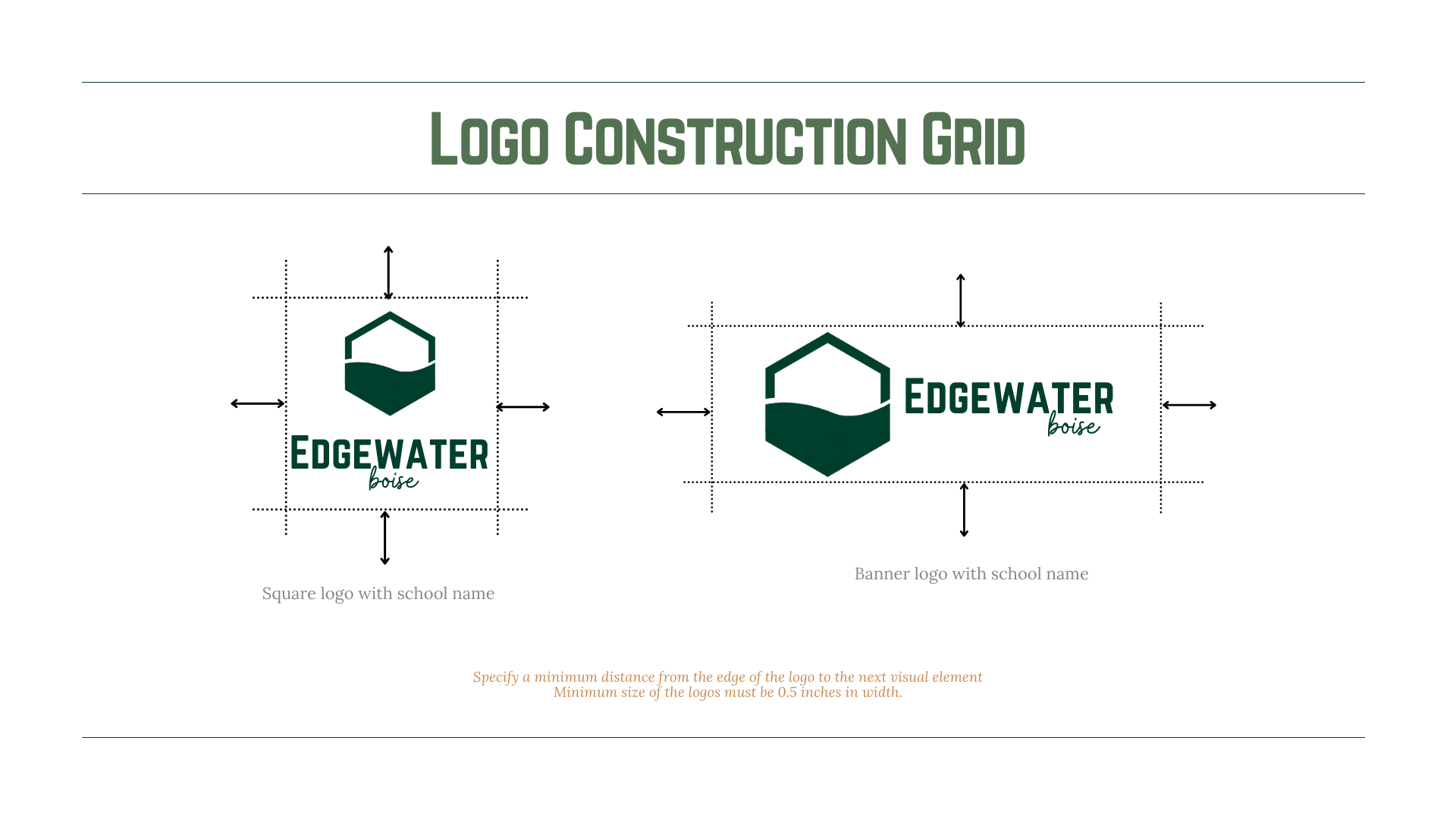 Logo Construction Grid

Edgewater
boise

Square logo with school name

Edgewater
boise

Banner logo with school name

Specify a minimum distance from the edge of the logo to the next visual element
Minimum size of the logos must be 0.5 inches in width.